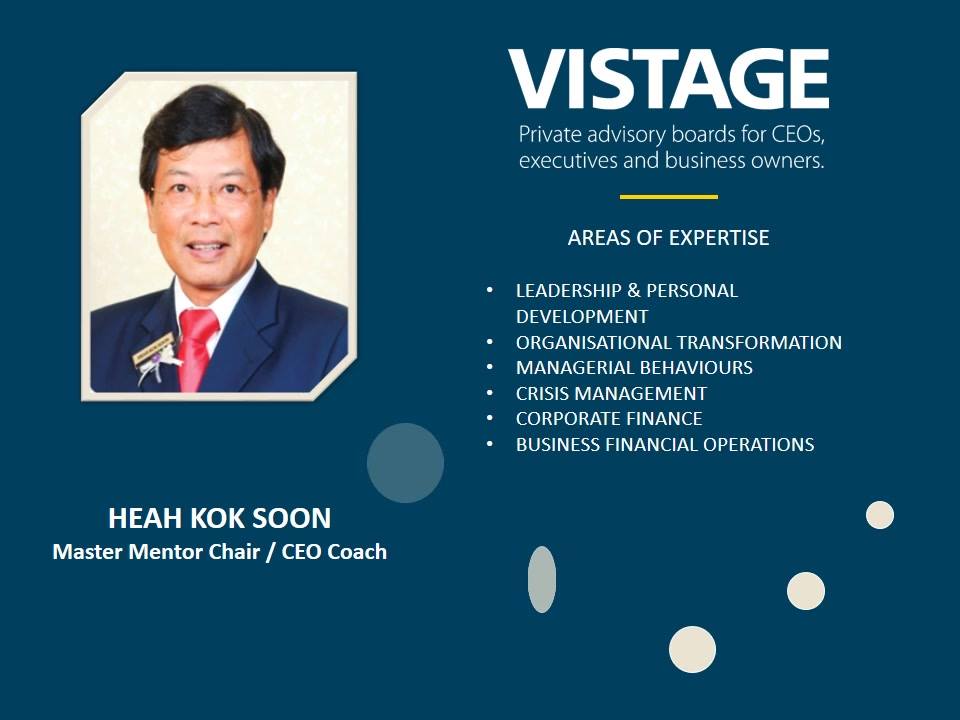 VISTAGE
Private advisory boards for CEOs, executives and business owners.

AREAS OF EXPERTISE

• LEADERSHIP & PERSONAL DEVELOPMENT
• ORGANISATIONAL TRANSFORMATION
• MANAGERIAL BEHAVIOURS
• CRISIS MANAGEMENT
• CORPORATE FINANCE
• BUSINESS FINANCIAL OPERATIONS

HEAH KOK SOON
Master Mentor Chair / CEO Coach